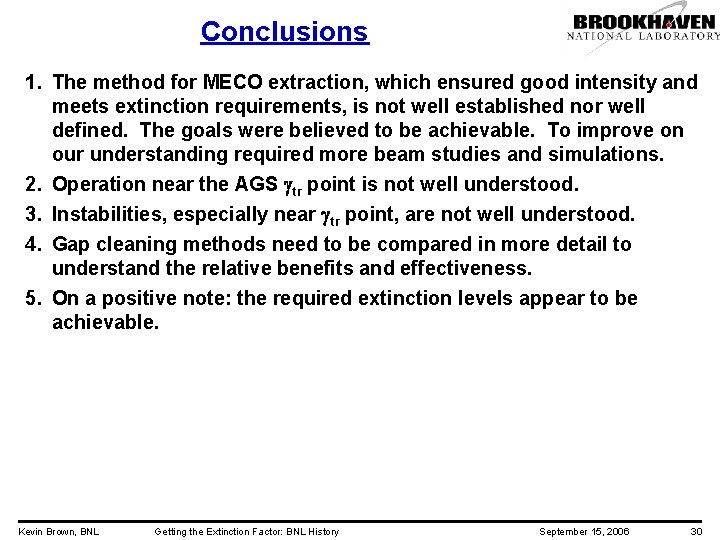 Conclusions

BROOKHAVEN
NATIONAL LABORATORY

1. The method for MECO extraction, which ensured good intensity and meets extinction requirements, is not well established nor well defined. The goals were believed to be achievable. To improve on our understanding required more beam studies and simulations.

2. Operation near the AGS $\gamma_{tr}$ point is not well understood.

3. Instabilities, especially near $\gamma_{tr}$ point, are not well understood.

4. Gap cleaning methods need to be compared in more detail to understand the relative benefits and effectiveness.

5. On a positive note: the required extinction levels appear to be achievable.

Kevin Brown, BNL Getting the Extinction Factor: BNL History September 15, 2006 30